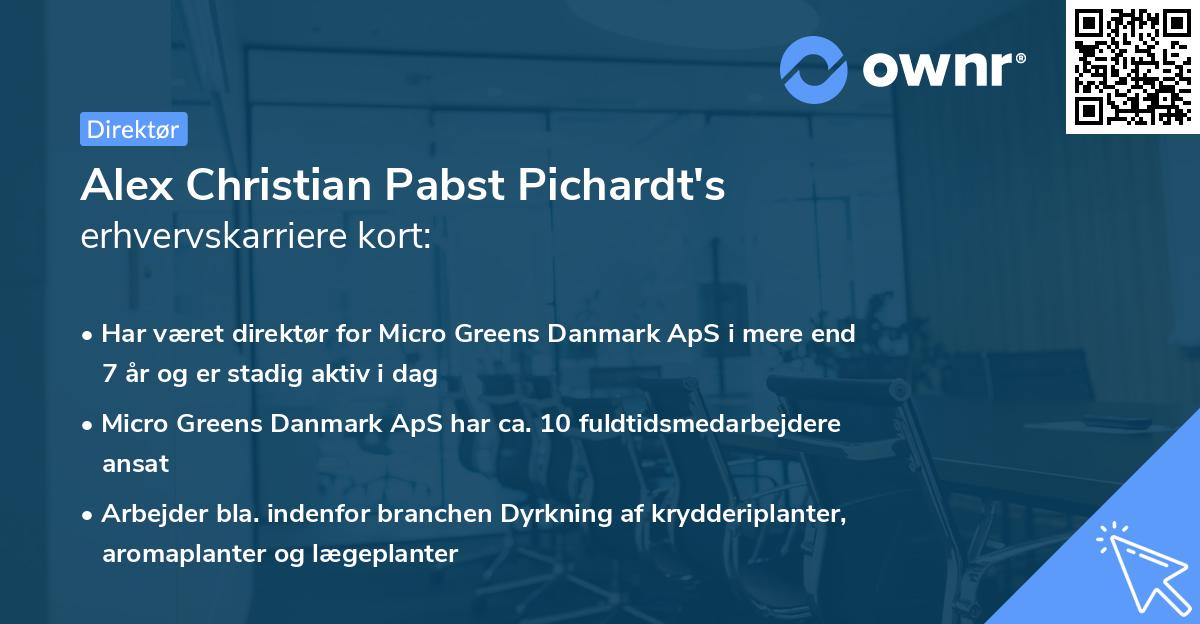 ownr®

Direktør

Alex Christian Pabst Pichardt's
erhvervskarriere kort:

• Har været direktør for Micro Greens Danmark ApS i mere end 7 år og er stadig aktiv i dag

• Micro Greens Danmark ApS har ca. 10 fuldtidsmedarbejdere ansat

• Arbejder bla. indenfor branchen Dyrkning af krydderiplanter, aromaplanter og lægeplanter